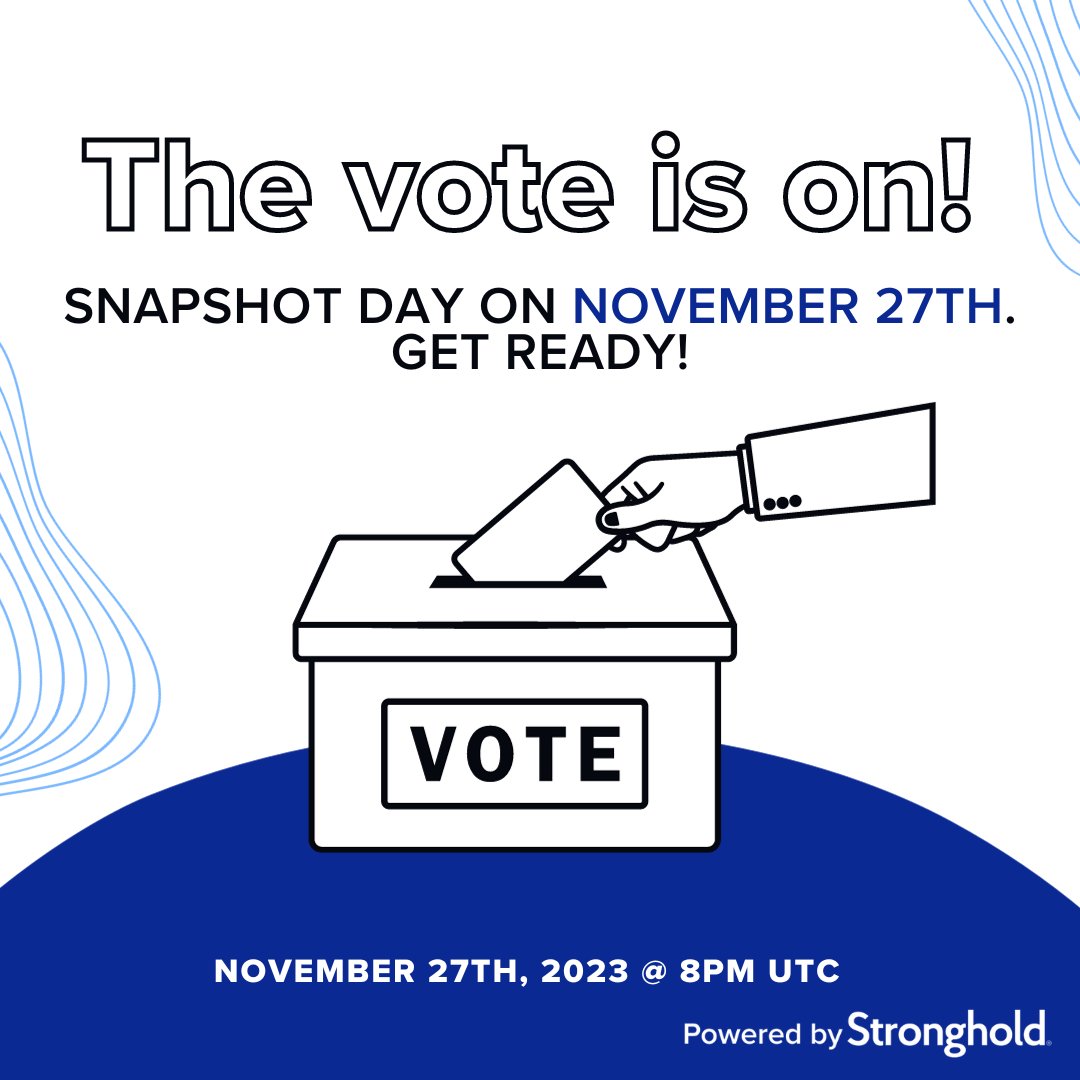 The vote is on!

SNAPSHOT DAY ON NOVEMBER 27TH. GET READY!

VOTE

NOVEMBER 27TH, 2023 @ 8PM UTC

Powered by Stronghold